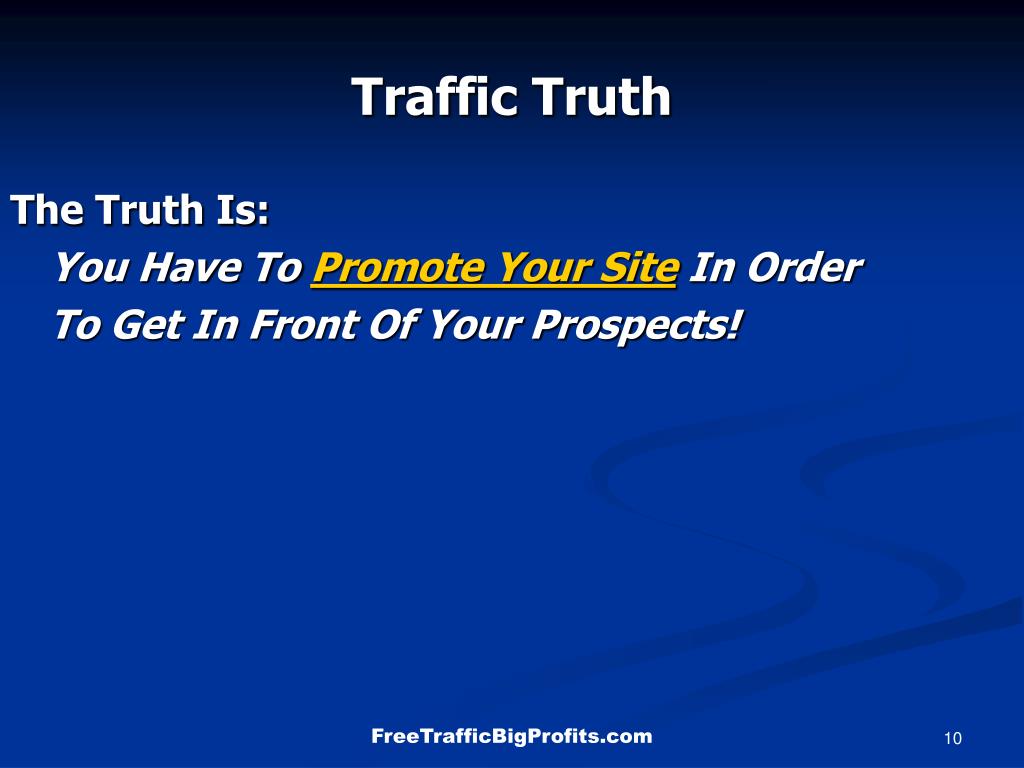 Traffic Truth

The Truth Is:

You Have To Promote Your Site In Order To Get In Front Of Your Prospects!

FreeTrafficBigProfits.com

10